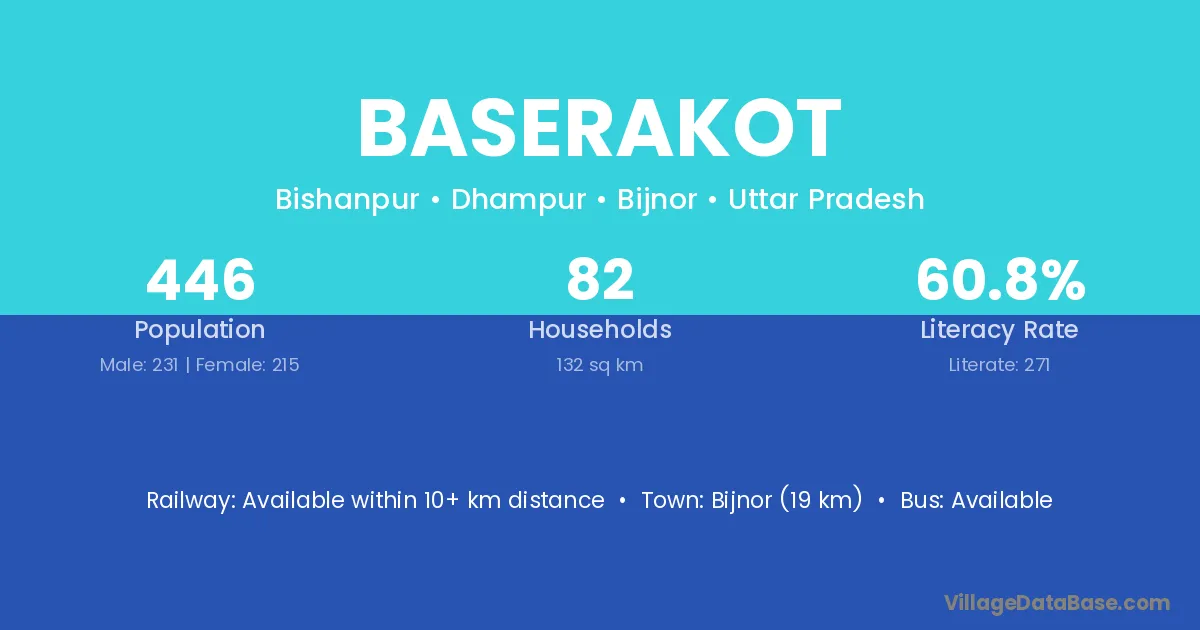 BASERAKOT

Bishanpur • Dhampur • Bijnor • Uttar Pradesh

446
Population
Male: 231 | Female: 215

82
Households
132 sq km

60.8%
Literacy Rate
Literate: 271

Railway: Available within 10+ km distance • Town: Bijnor (19 km) • Bus: Available

VillageDataBase.com